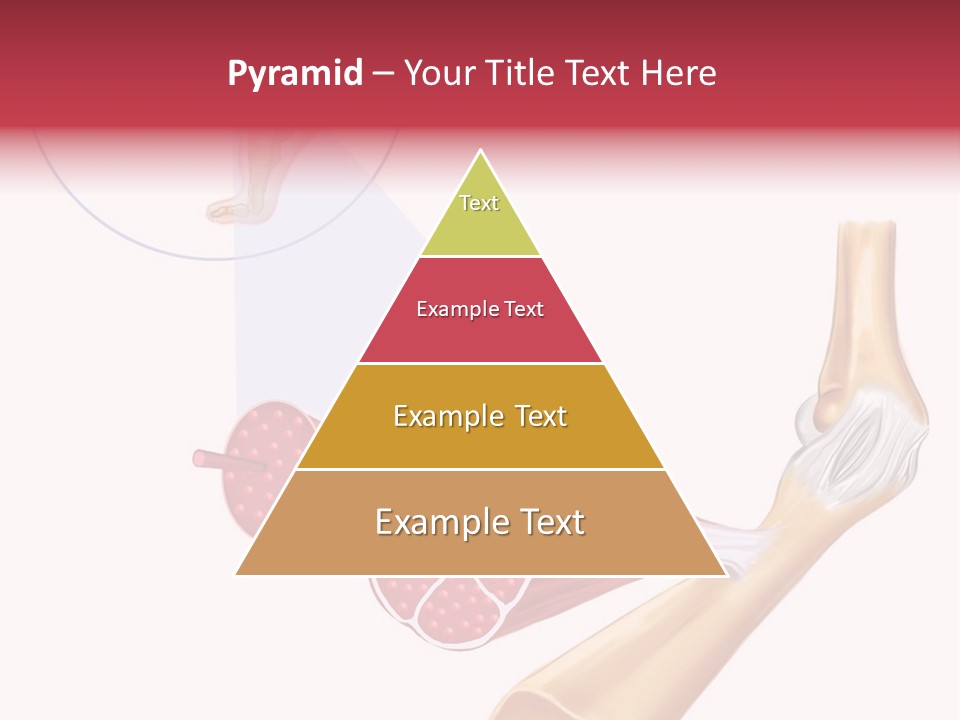 Pyramid – Your Title Text Here

Text

Example Text

Example Text

Example Text